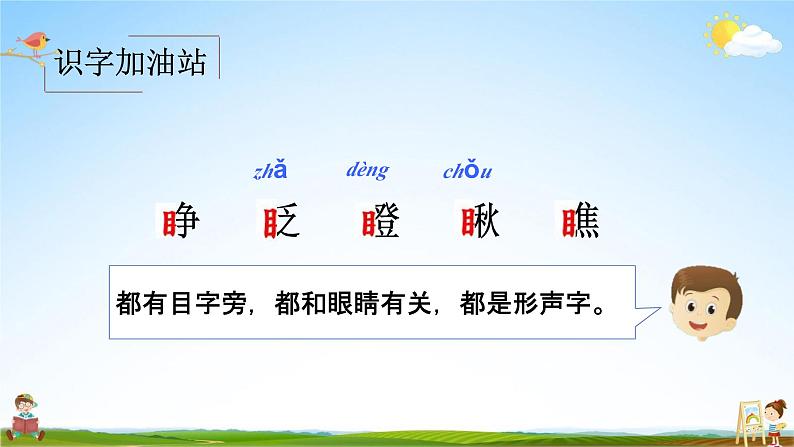 识字加油站

zhǎ dèng chǒu

睁 眨 瞪 瞅 瞧

都有目字旁，都和眼睛有关，都是形声字。